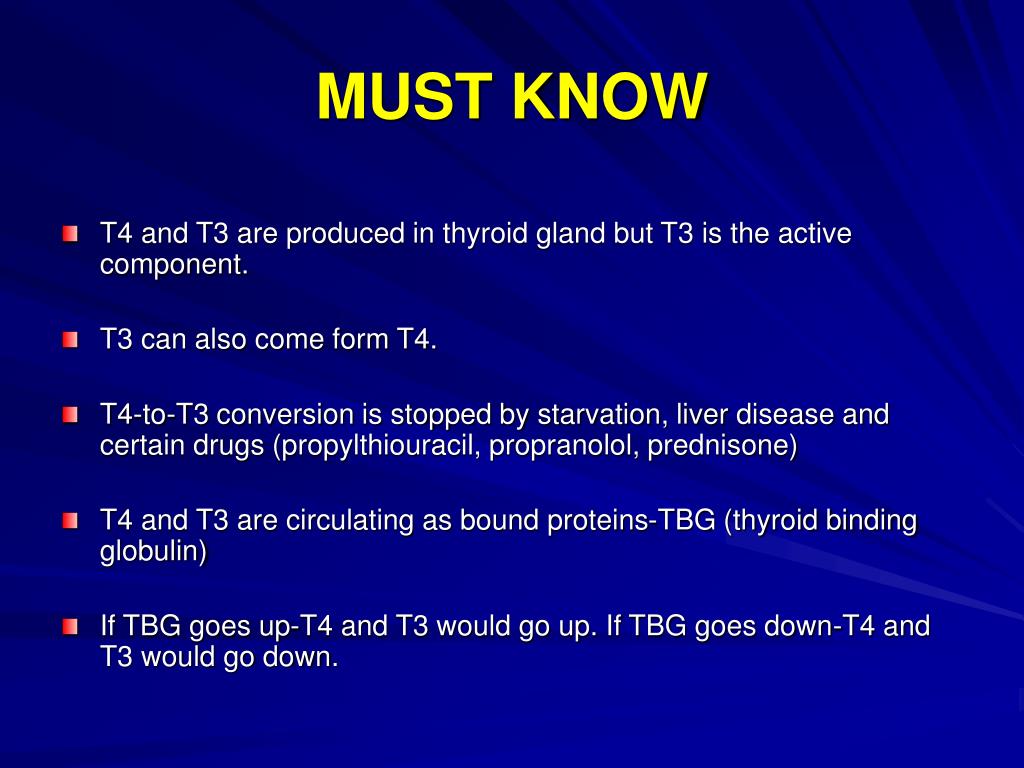 MUST KNOW

T4 and T3 are produced in thyroid gland but T3 is the active component.

T3 can also come form T4.

T4-to-T3 conversion is stopped by starvation, liver disease and certain drugs (propylthiouracil, propranolol, prednisone)

T4 and T3 are circulating as bound proteins-TBG (thyroid binding globulin)

If TBG goes up-T4 and T3 would go up. If TBG goes down-T4 and T3 would go down.